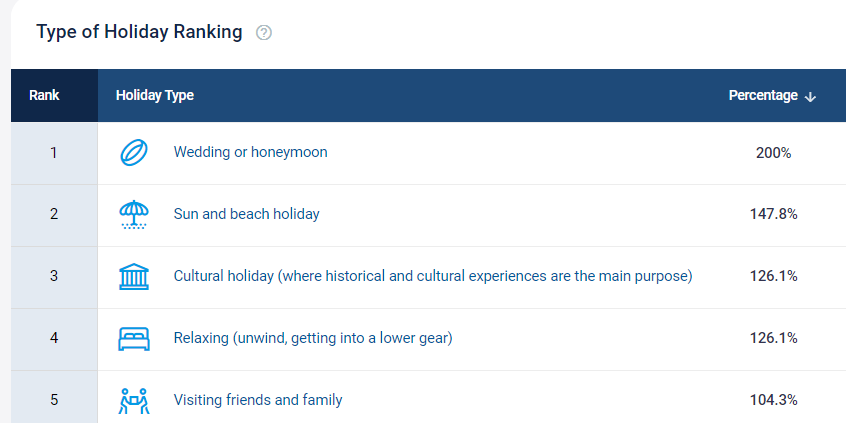 Type of Holiday Ranking

| Rank | Holiday Type | Percentage ↓ |
|---|---|---|
| 1 | Wedding or honeymoon | 200% |
| 2 | Sun and beach holiday | 147.8% |
| 3 | Cultural holiday (where historical and cultural experiences are the main purpose) | 126.1% |
| 4 | Relaxing (unwind, getting into a lower gear) | 126.1% |
| 5 | Visiting friends and family | 104.3% |